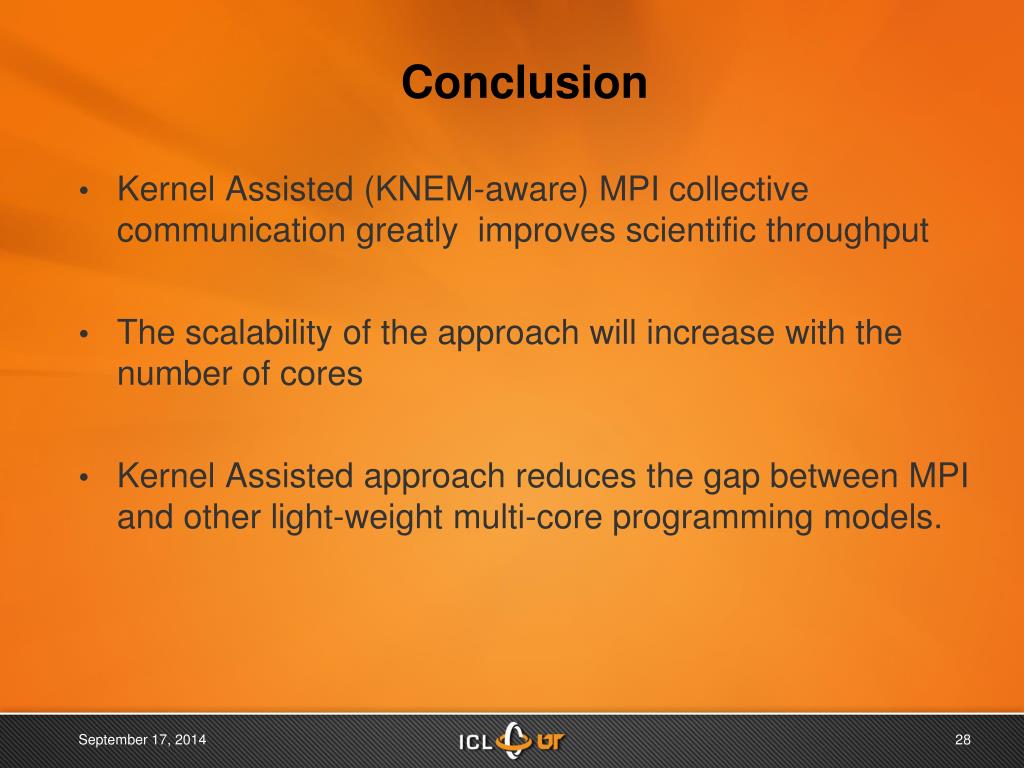 Conclusion

• Kernel Assisted (KNEM-aware) MPI collective communication greatly improves scientific throughput

• The scalability of the approach will increase with the number of cores

• Kernel Assisted approach reduces the gap between MPI and other light-weight multi-core programming models.

September 17, 2014

ICL UT

28